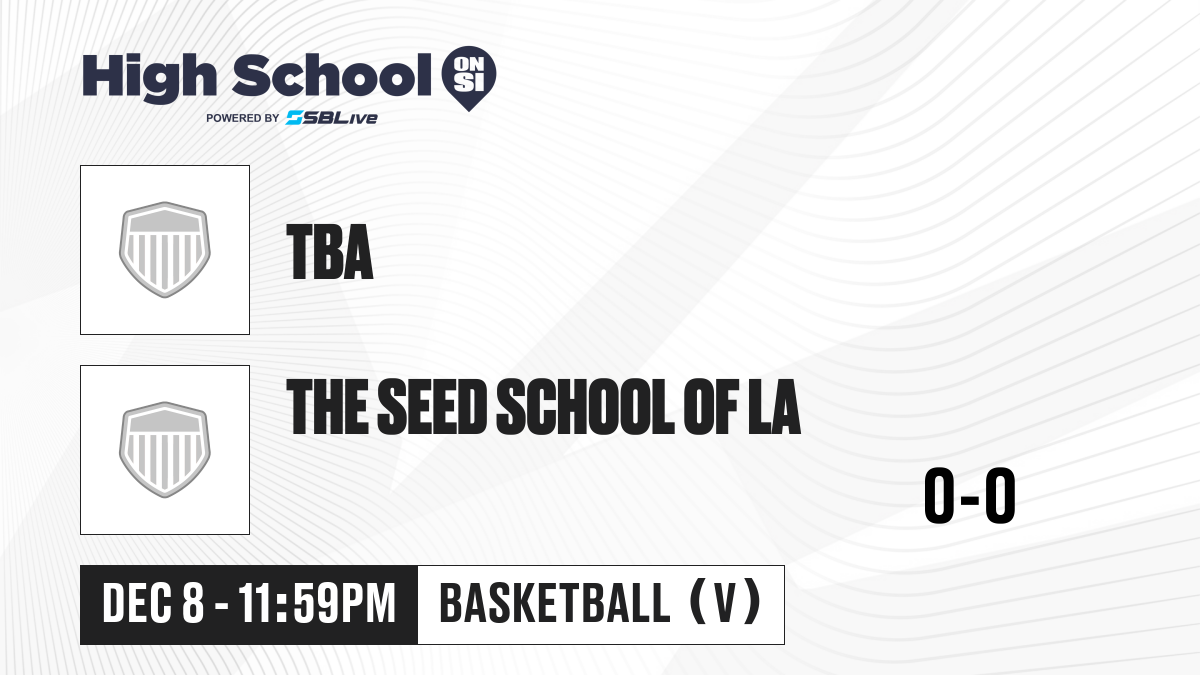 High School ON SI
POWERED BY SBLive

TBA

THE SEED SCHOOL OF LA

0-0

DEC 8 - 11:59PM

BASKETBALL (V)